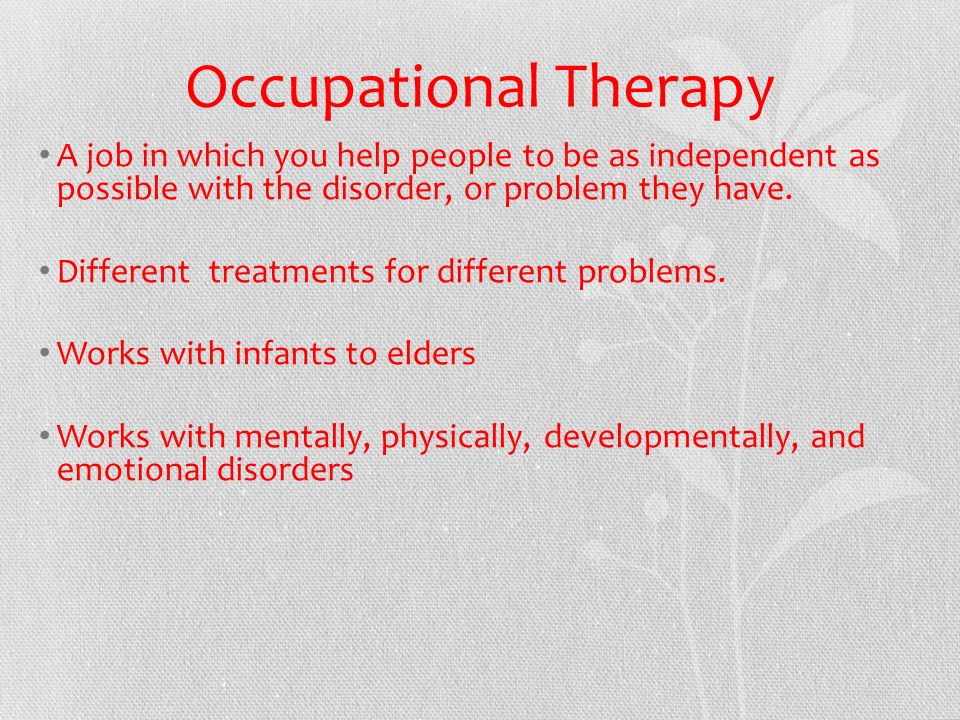 Occupational Therapy

• A job in which you help people to be as independent as possible with the disorder, or problem they have.

• Different  treatments for different problems.

• Works with infants to elders

• Works with mentally, physically, developmentally, and emotional disorders